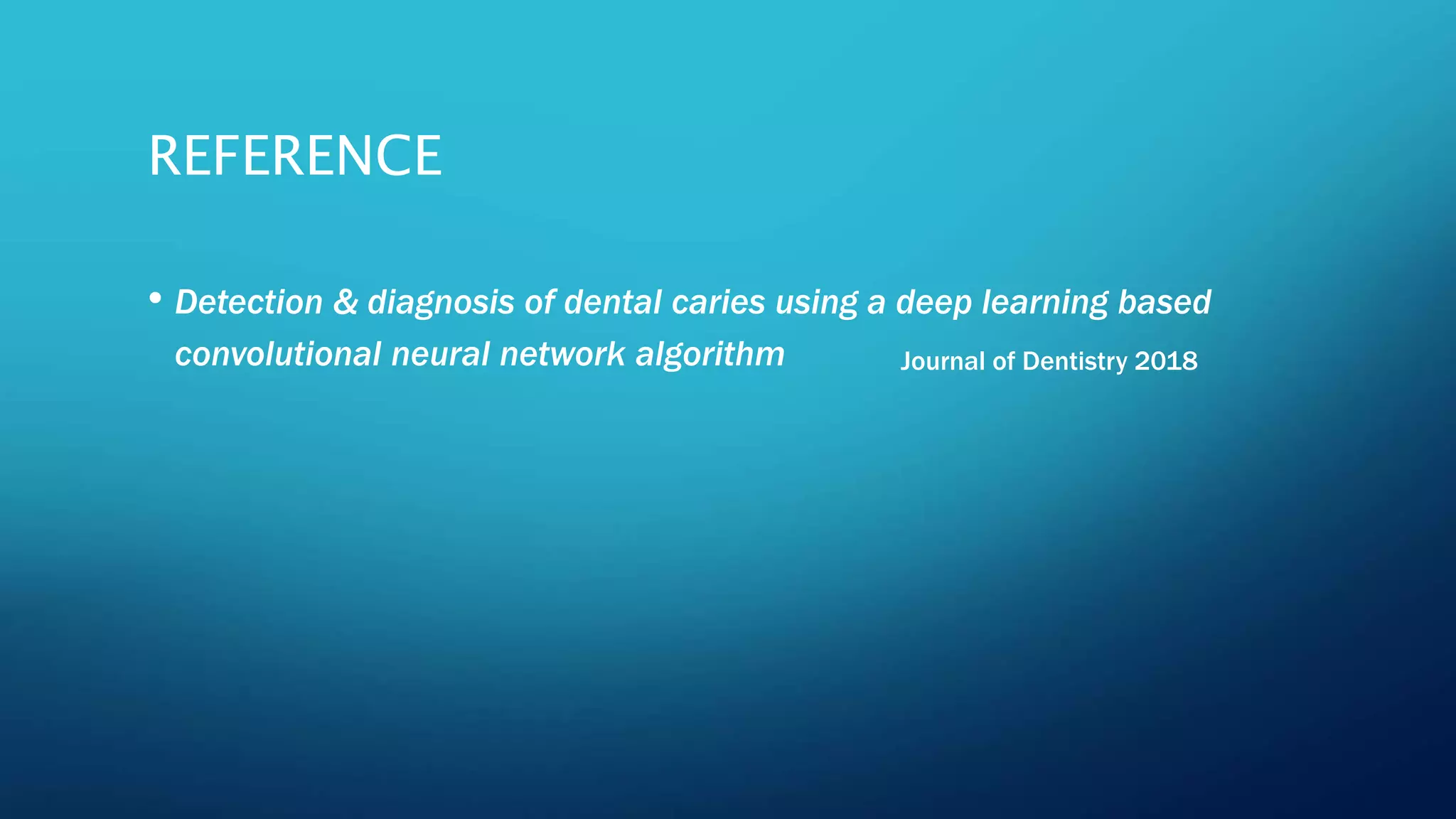 REFERENCE

• Detection & diagnosis of dental caries using a deep learning based convolutional neural network algorithm Journal of Dentistry 2018